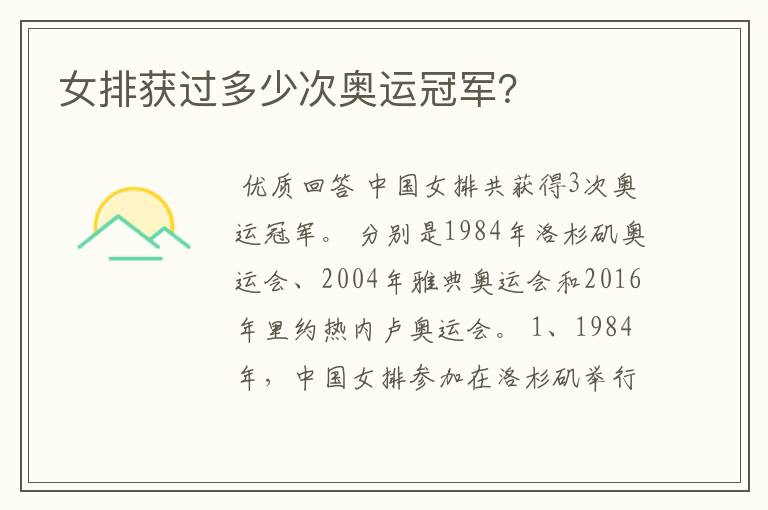 女排获过多少次奥运冠军?

优质回答 中国女排共获得3次奥运冠军。 分别是1984年洛杉矶奥运会、2004年雅典奥运会和2016年里约热内卢奥运会。 1、1984年，中国女排参加在洛杉矶举行